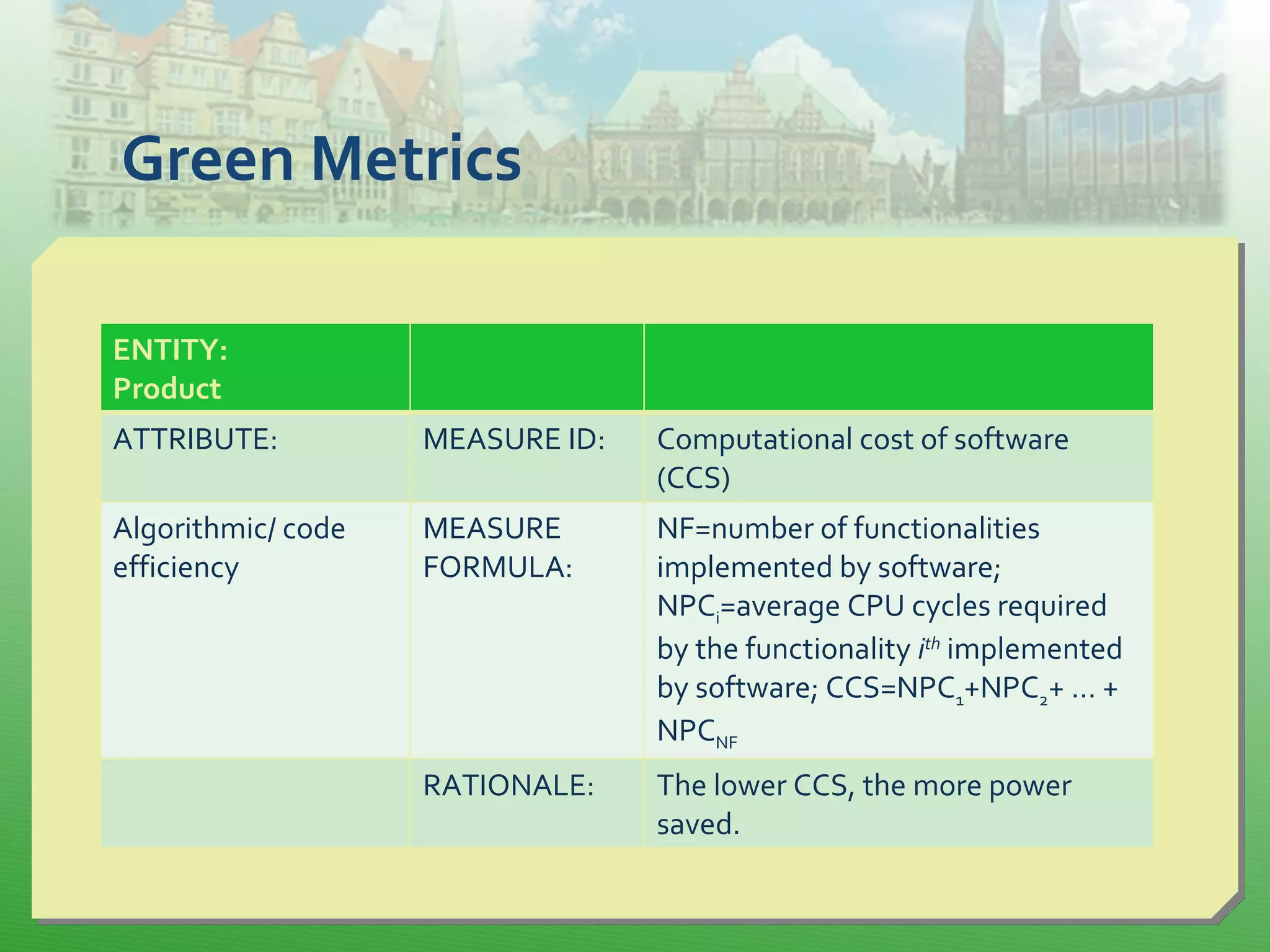 Green Metrics

| ENTITY: Product | | |
|---|---|---|
| ATTRIBUTE: | MEASURE ID: | Computational cost of software (CCS) |
| Algorithmic/ code efficiency | MEASURE FORMULA: | NF=number of functionalities implemented by software; $NPC_i$=average CPU cycles required by the functionality $i^{th}$ implemented by software; CCS=$NPC_1$+$NPC_2$+ … + $NPC_{NF}$ |
| | RATIONALE: | The lower CCS, the more power saved. |